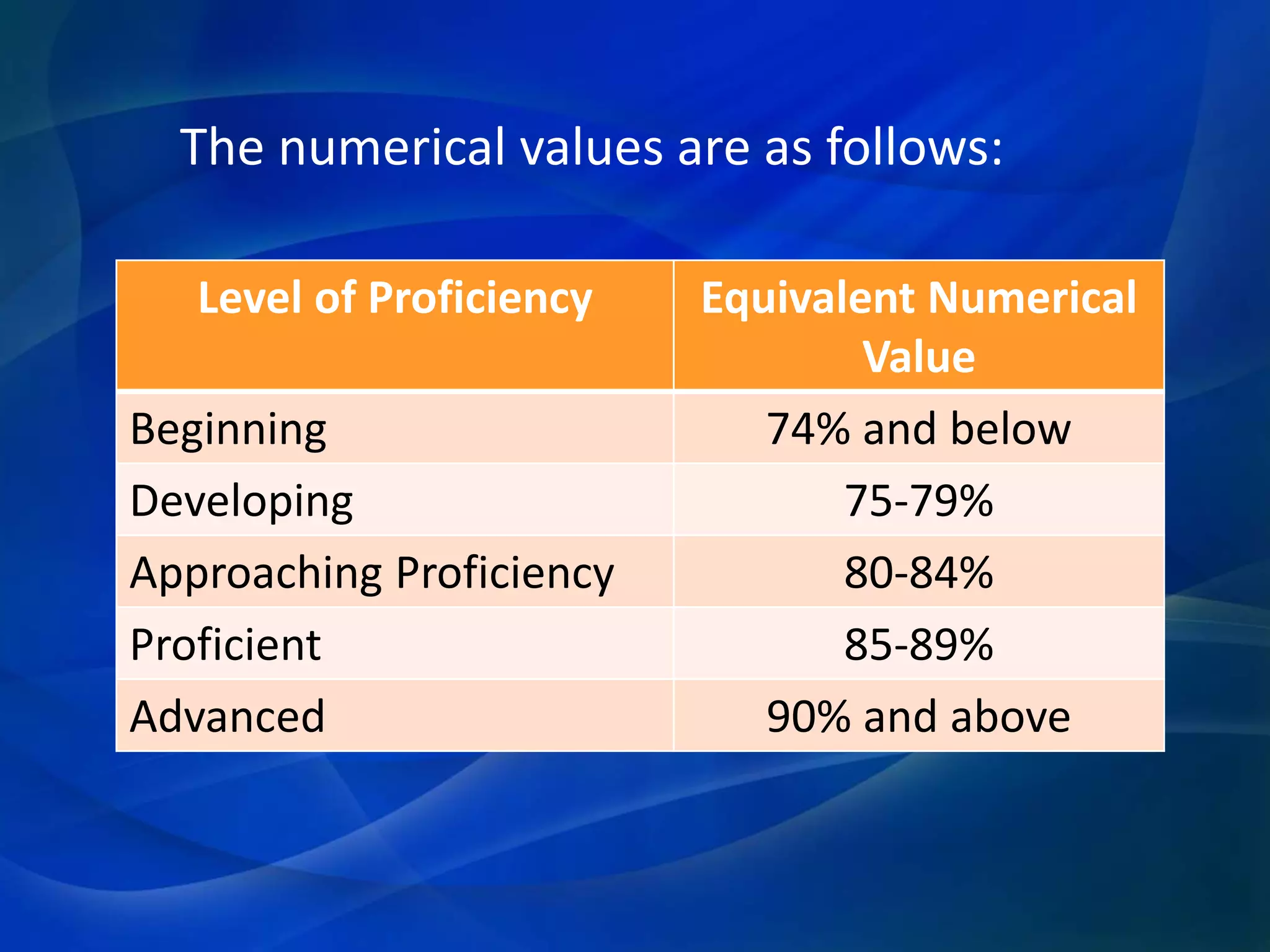 The numerical values are as follows:

| Level of Proficiency | Equivalent Numerical Value |
|---|---|
| Beginning | 74% and below |
| Developing | 75-79% |
| Approaching Proficiency | 80-84% |
| Proficient | 85-89% |
| Advanced | 90% and above |